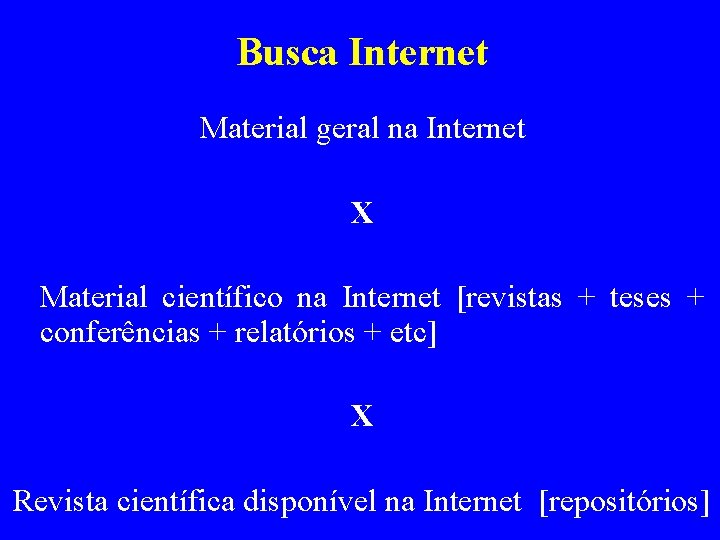 Busca Internet

Material geral na Internet

X

Material científico na Internet [revistas + teses + conferências + relatórios + etc]

X

Revista científica disponível na Internet [repositórios]